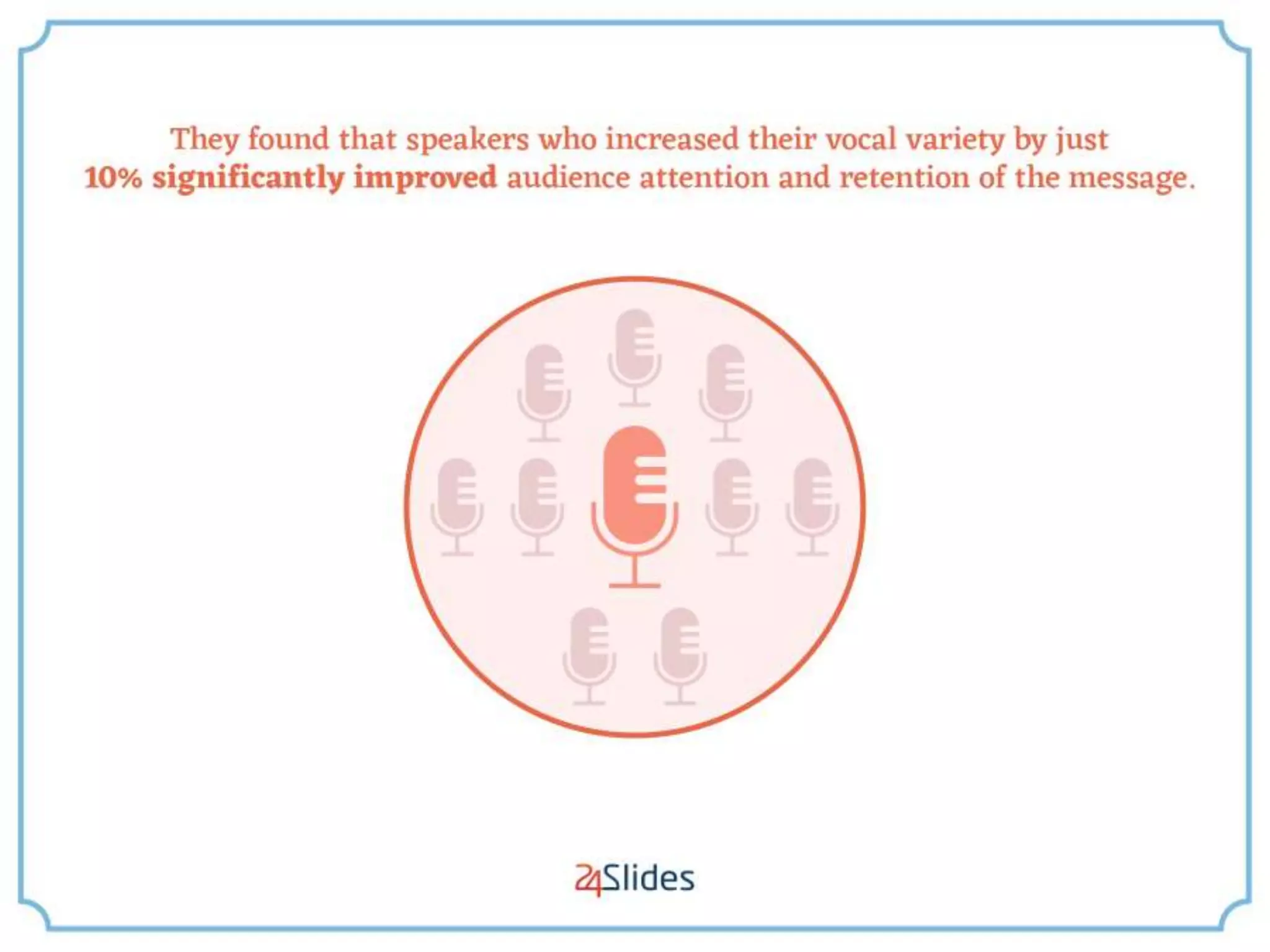 They found that speakers who increased their vocal variety by just 10% significantly improved audience attention and retention of the message.

24Slides